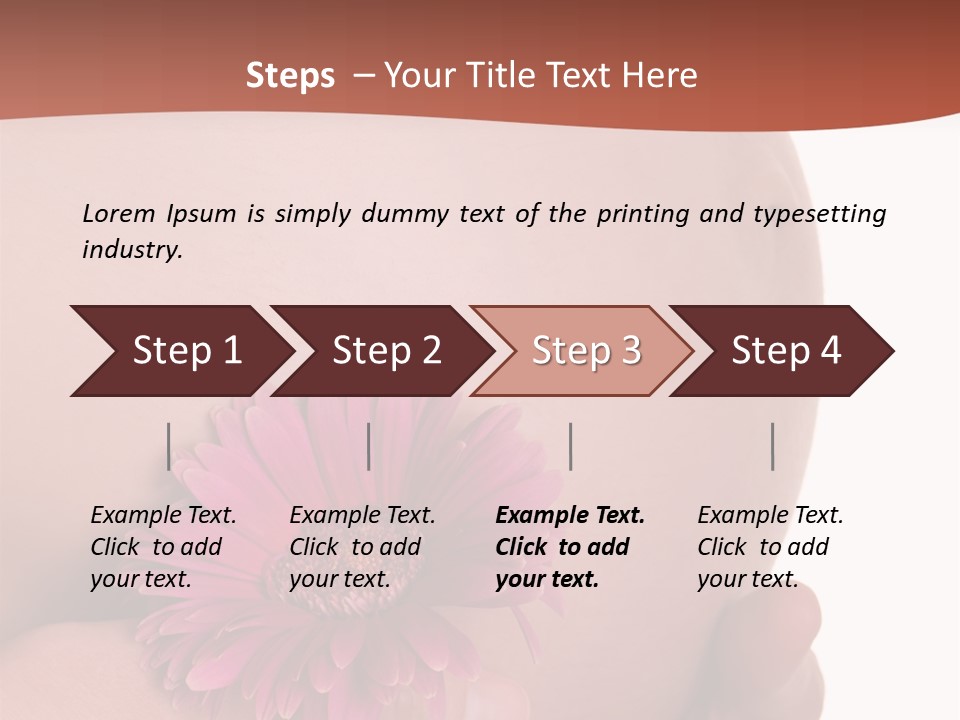 Steps – Your Title Text Here

Lorem Ipsum is simply dummy text of the printing and typesetting industry.

Step 1

Step 2

Step 3

Step 4

Example Text. Click to add your text.

Example Text. Click to add your text.

Example Text. Click to add your text.

Example Text. Click to add your text.